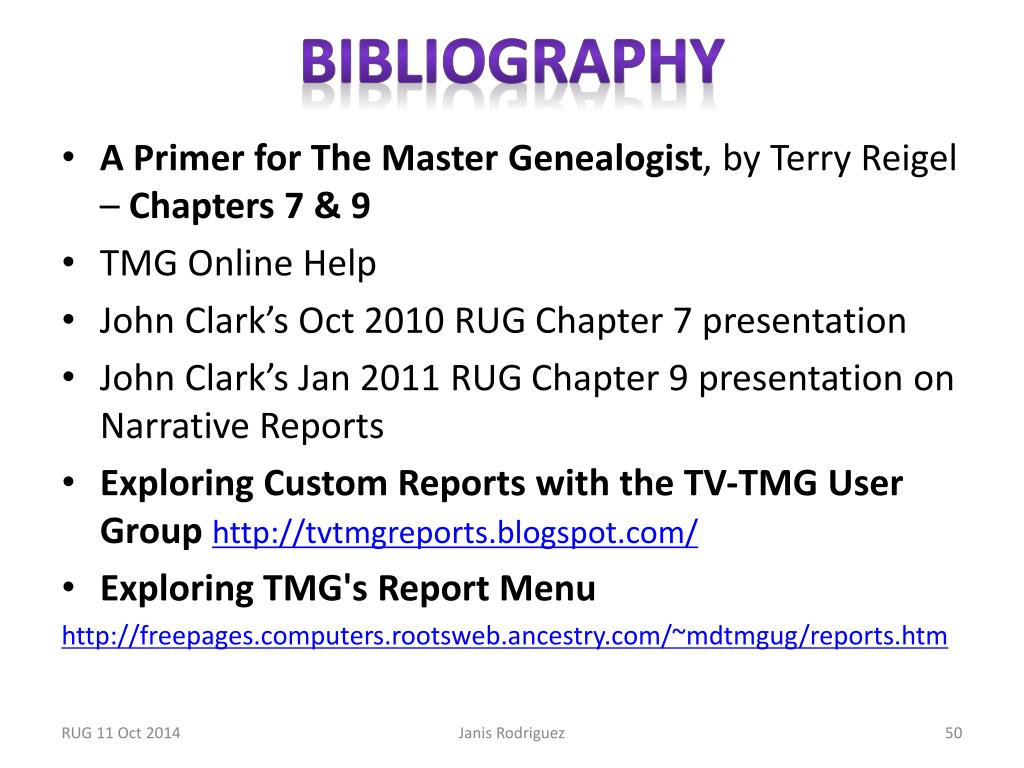 BIBLIOGRAPHY

• A Primer for The Master Genealogist, by Terry Reigel – Chapters 7 & 9
• TMG Online Help
• John Clark's Oct 2010 RUG Chapter 7 presentation
• John Clark's Jan 2011 RUG Chapter 9 presentation on Narrative Reports
• Exploring Custom Reports with the TV-TMG User Group http://tvtmgreports.blogspot.com/
• Exploring TMG's Report Menu
http://freepages.computers.rootsweb.ancestry.com/~mdtmgug/reports.htm

RUG 11 Oct 2014
Janis Rodriguez
50